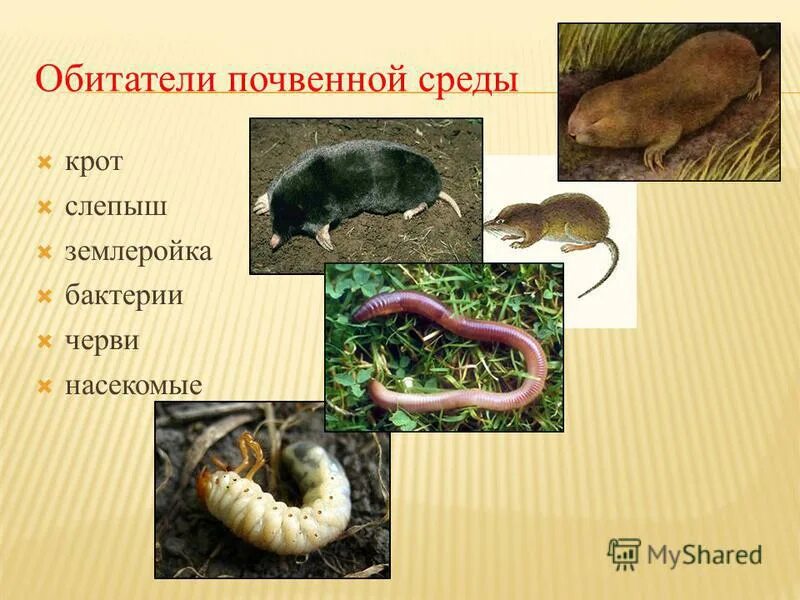 Обитатели почвенной среды

крот
слепыш
землеройка
бактерии
черви
насекомые

MyShared